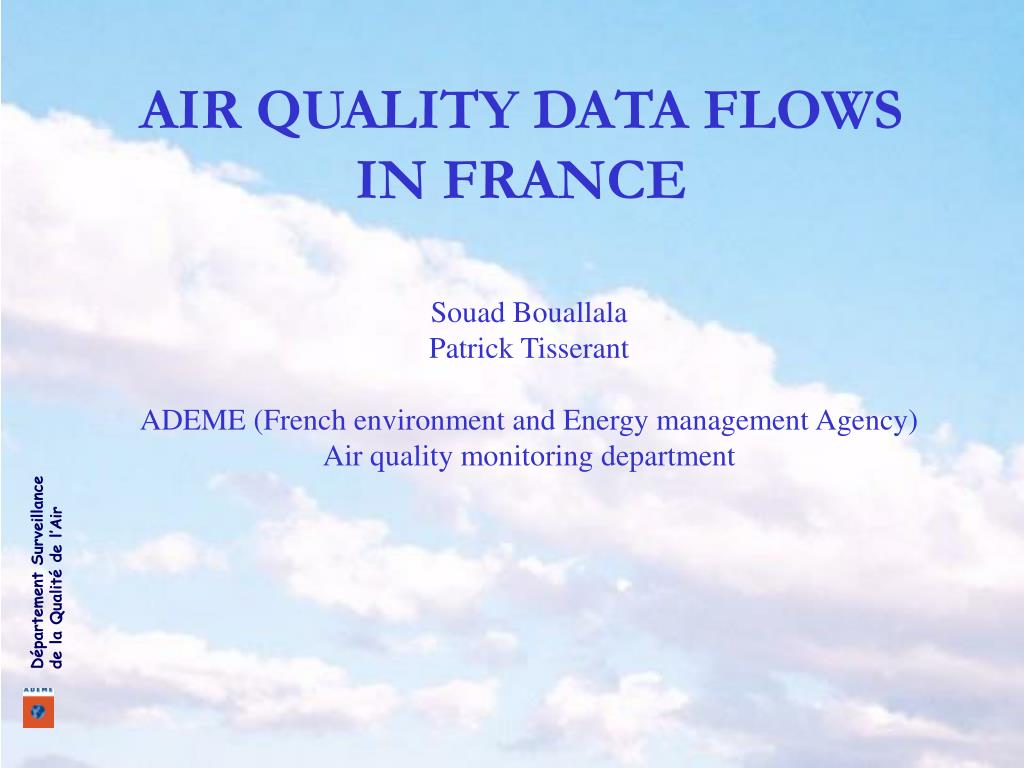 AIR QUALITY DATA FLOWS IN FRANCE

Souad Bouallala
Patrick Tisserant

ADEME (French environment and Energy management Agency)
Air quality monitoring department

Département Surveillance de la Qualité de l'Air

ADEME